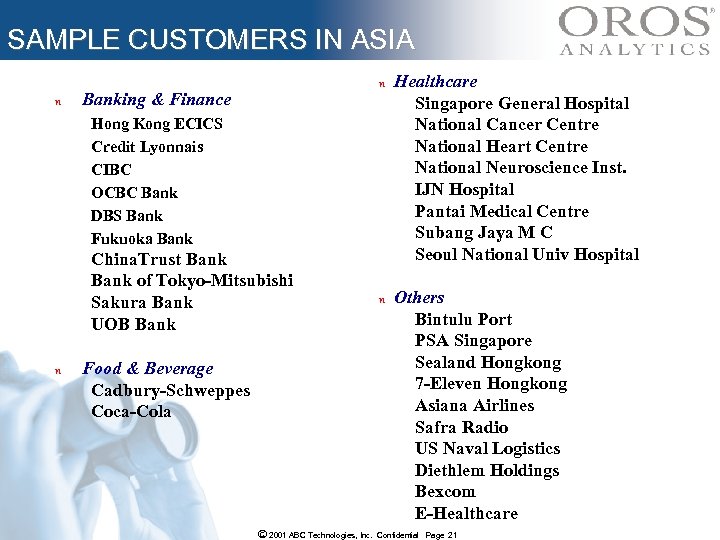 SAMPLE CUSTOMERS IN ASIA

OROS®
ANALYTICS

n Banking & Finance
Hong Kong ECICS
Credit Lyonnais
CIBC
OCBC Bank
DBS Bank
Fukuoka Bank
ChinaTrust Bank
Bank of Tokyo-Mitsubishi
Sakura Bank
UOB Bank

n Food & Beverage
Cadbury-Schweppes
Coca-Cola

n Healthcare
Singapore General Hospital
National Cancer Centre
National Heart Centre
National Neuroscience Inst.
IJN Hospital
Pantai Medical Centre
Subang Jaya M C
Seoul National Univ Hospital

n Others
Bintulu Port
PSA Singapore
Sealand Hongkong
7-Eleven Hongkong
Asiana Airlines
Safra Radio
US Naval Logistics
Diethlem Holdings
Bexcom
E-Healthcare

© 2001 ABC Technologies, Inc. Confidential Page 21